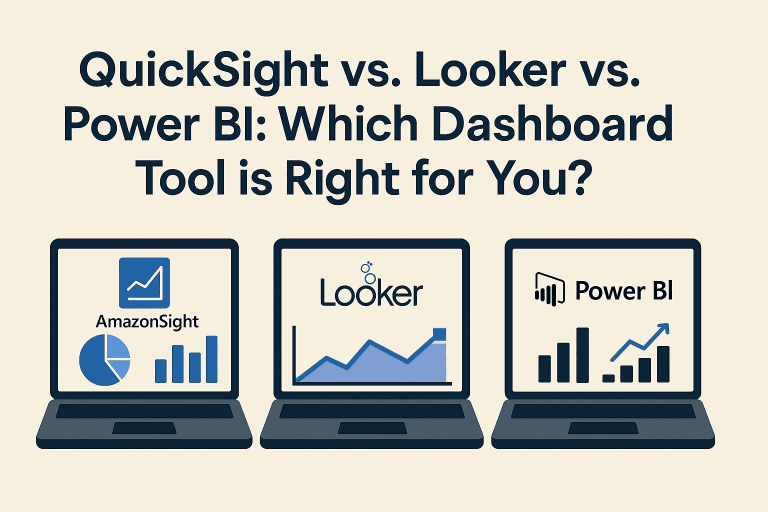 QuickSight vs. Looker vs. Power BI: Which Dashboard Tool is Right for You?

AmazonSight

Looker

Power BI